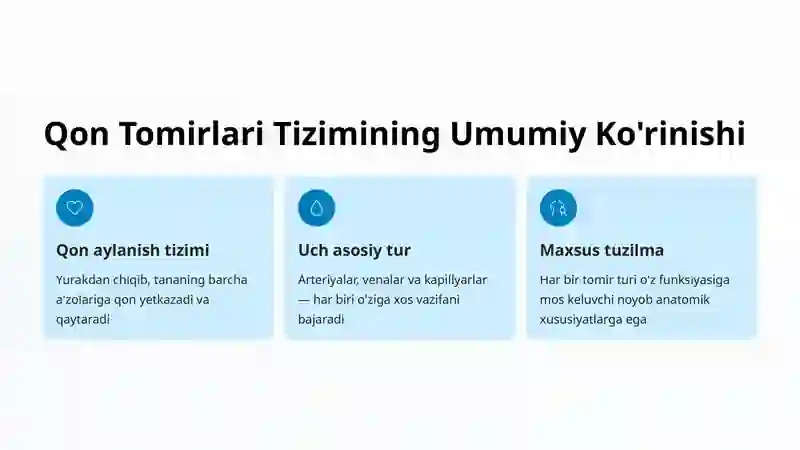 Qon Tomirlari Tizimining Umumiy Ko'rinishi

Qon aylanish tizimi

Yurakdan chiqib, tananing barcha a'zolariga qon yetkazadi va qaytaradi

Uch asosiy tur

Arteriyalar, venalar va kapillyarlar — har biri o'ziga xos vazifani bajaradi

Maxsus tuzilma

Har bir tomir turi o'z funksiyasiga mos keluvchi noyob anatomik xususiyatlarga ega